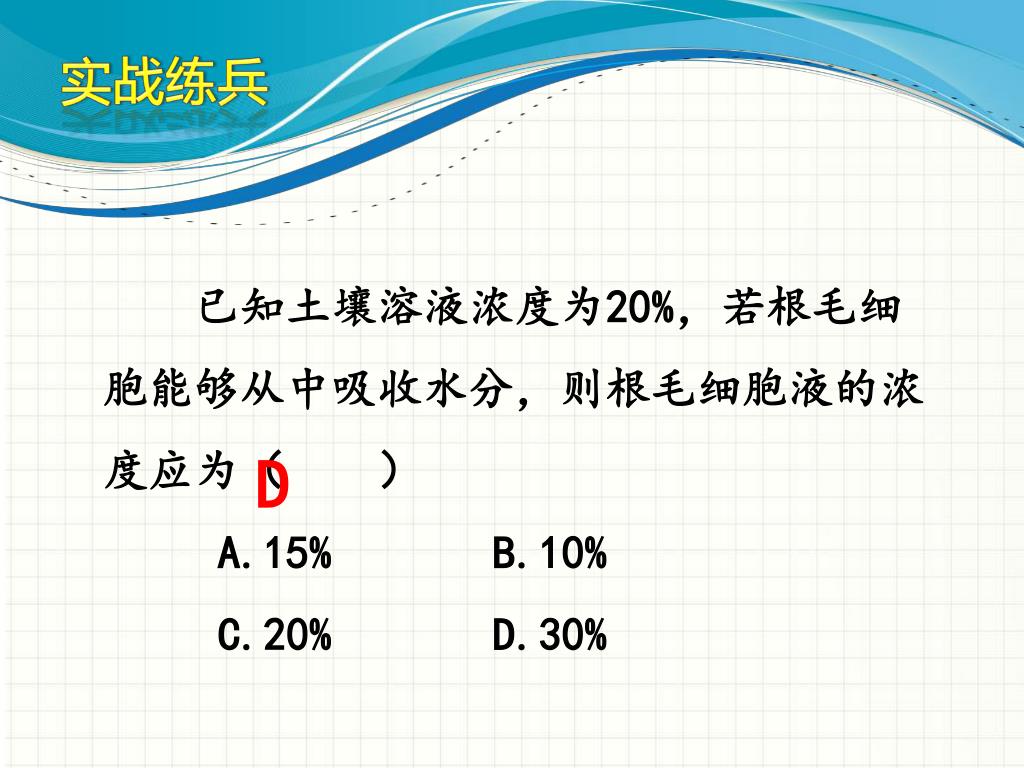 实战练兵

已知土壤溶液浓度为20%，若根毛细胞能够从中吸收水分，则根毛细胞液的浓度应为（ D ）

A. 15%　　B. 10%

C. 20%　　D. 30%